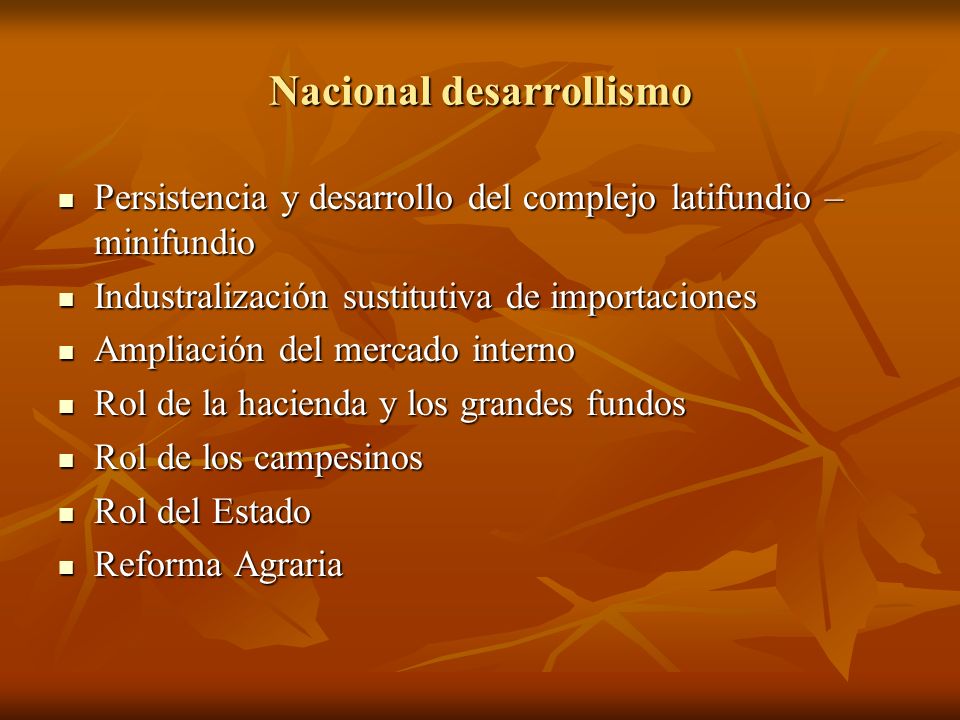 Nacional desarrollismo

- Persistencia y desarrollo del complejo latifundio – minifundio
- Industralización sustitutiva de importaciones
- Ampliación del mercado interno
- Rol de la hacienda y los grandes fundos
- Rol de los campesinos
- Rol del Estado
- Reforma Agraria